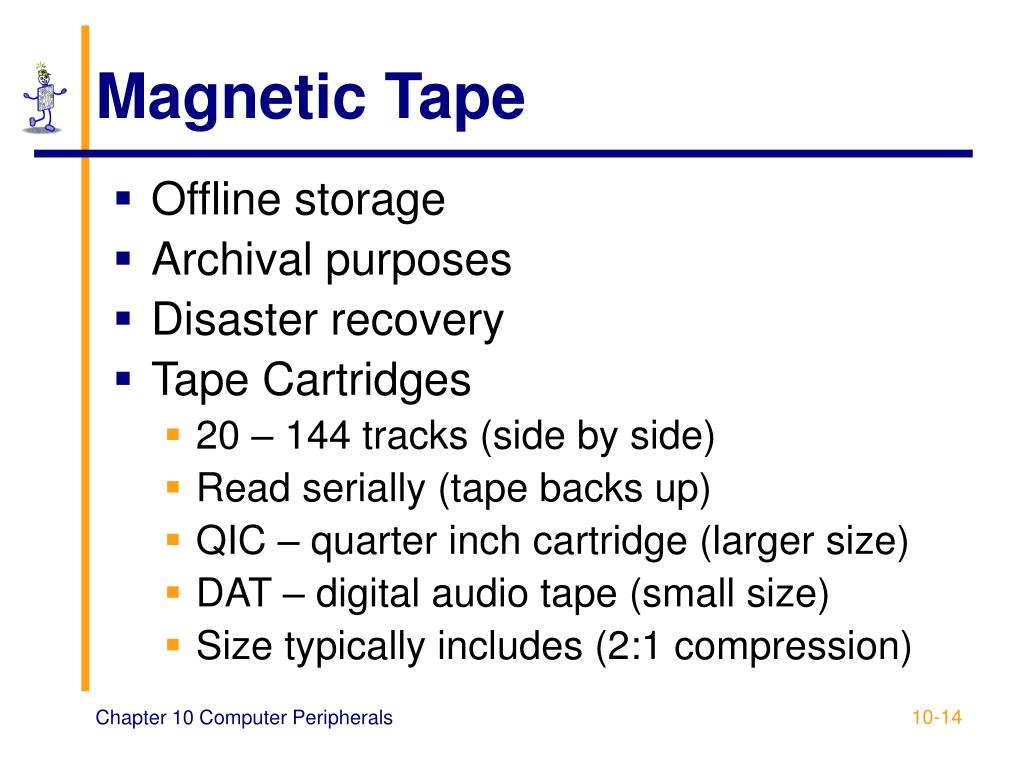 Magnetic Tape

- Offline storage
- Archival purposes
- Disaster recovery
- Tape Cartridges
  - 20 – 144 tracks (side by side)
  - Read serially (tape backs up)
  - QIC – quarter inch cartridge (larger size)
  - DAT – digital audio tape (small size)
  - Size typically includes (2:1 compression)

Chapter 10 Computer Peripherals

10-14